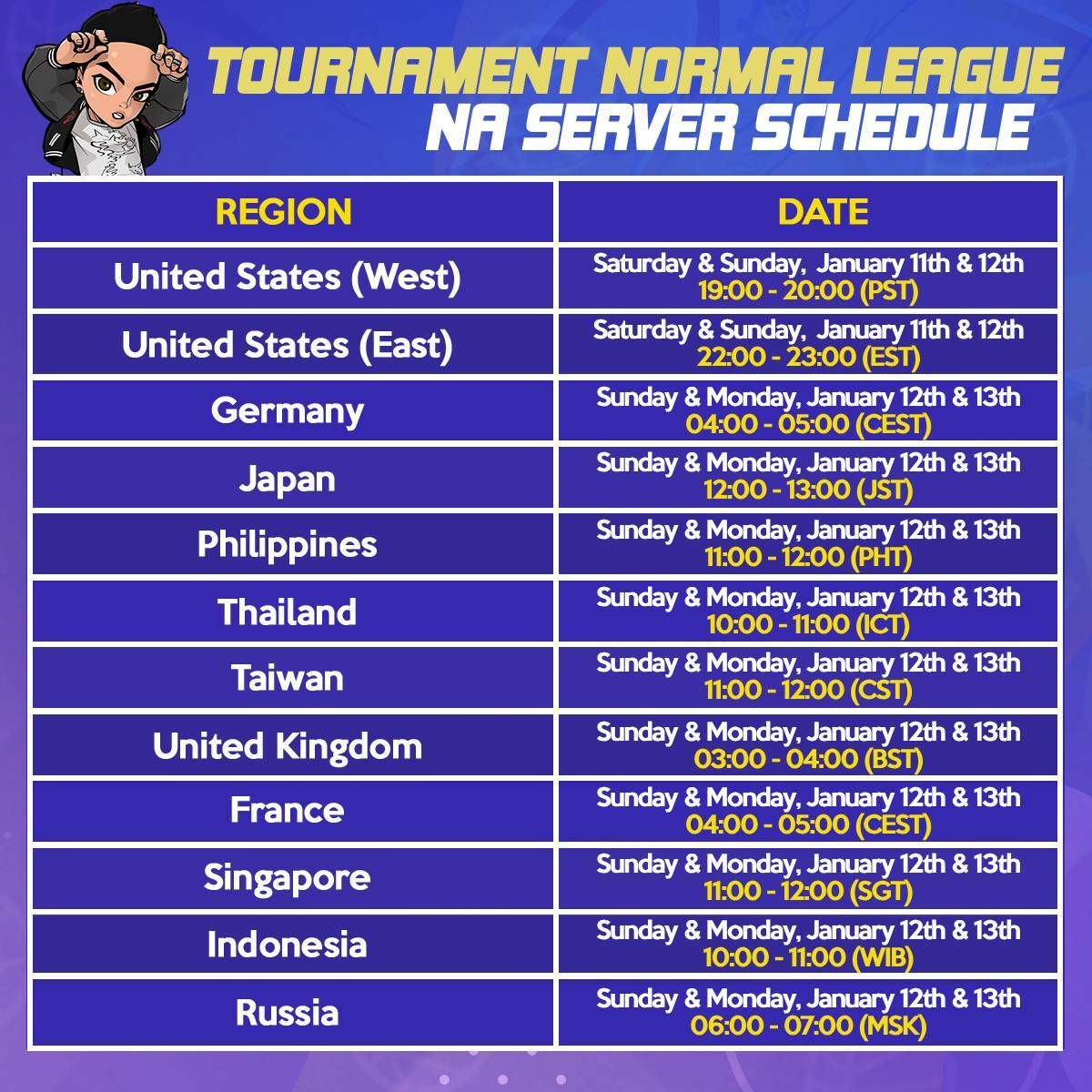 TOURNAMENT NORMAL LEAGUE
NA SERVER SCHEDULE

| REGION | DATE |
|---|---|
| United States (West) | Saturday & Sunday, January 11th & 12th 19:00 - 20:00 (PST) |
| United States (East) | Saturday & Sunday, January 11th & 12th 22:00 - 23:00 (EST) |
| Germany | Sunday & Monday, January 12th & 13th 04:00 - 05:00 (CEST) |
| Japan | Sunday & Monday, January 12th & 13th 12:00 - 13:00 (JST) |
| Philippines | Sunday & Monday, January 12th & 13th 11:00 - 12:00 (PHT) |
| Thailand | Sunday & Monday, January 12th & 13th 10:00 - 11:00 (ICT) |
| Taiwan | Sunday & Monday, January 12th & 13th 11:00 - 12:00 (CST) |
| United Kingdom | Sunday & Monday, January 12th & 13th 03:00 - 04:00 (BST) |
| France | Sunday & Monday, January 12th & 13th 04:00 - 05:00 (CEST) |
| Singapore | Sunday & Monday, January 12th & 13th 11:00 - 12:00 (SGT) |
| Indonesia | Sunday & Monday, January 12th & 13th 10:00 - 11:00 (WIB) |
| Russia | Sunday & Monday, January 12th & 13th 06:00 - 07:00 (MSK) |